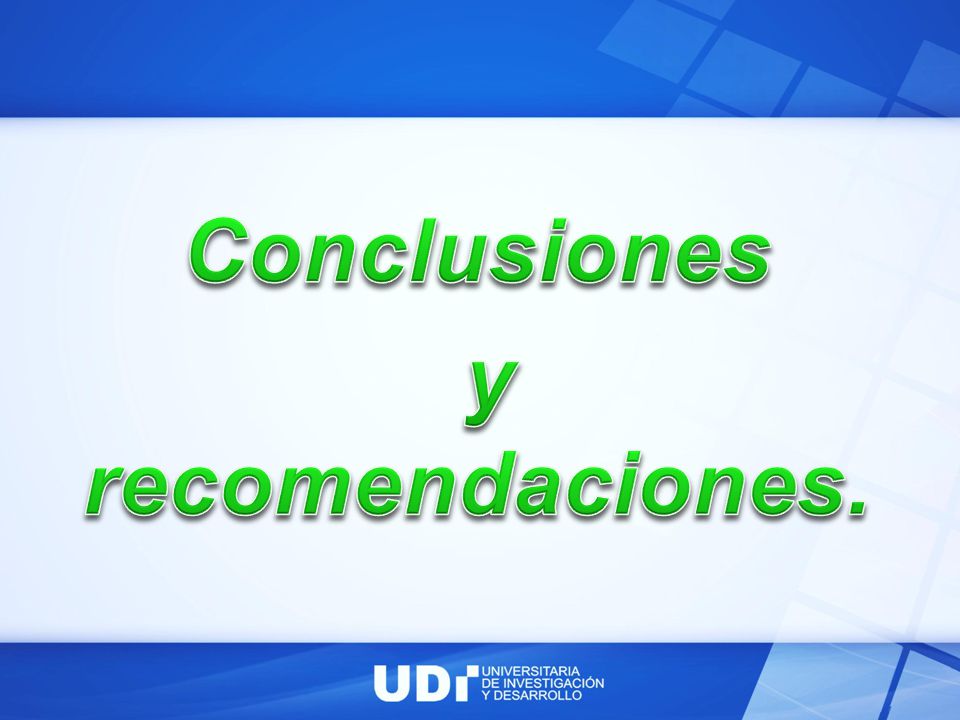 Conclusiones
y
recomendaciones.

UDI UNIVERSITARIA DE INVESTIGACIÓN Y DESARROLLO